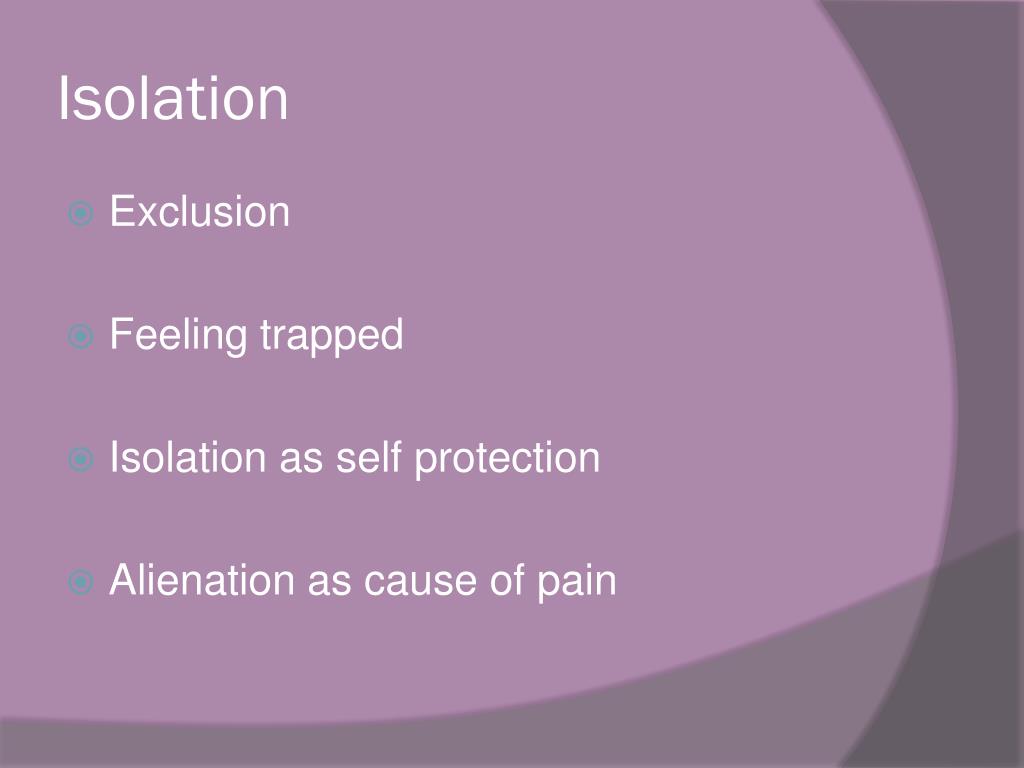 Isolation

Exclusion

Feeling trapped

Isolation as self protection

Alienation as cause of pain